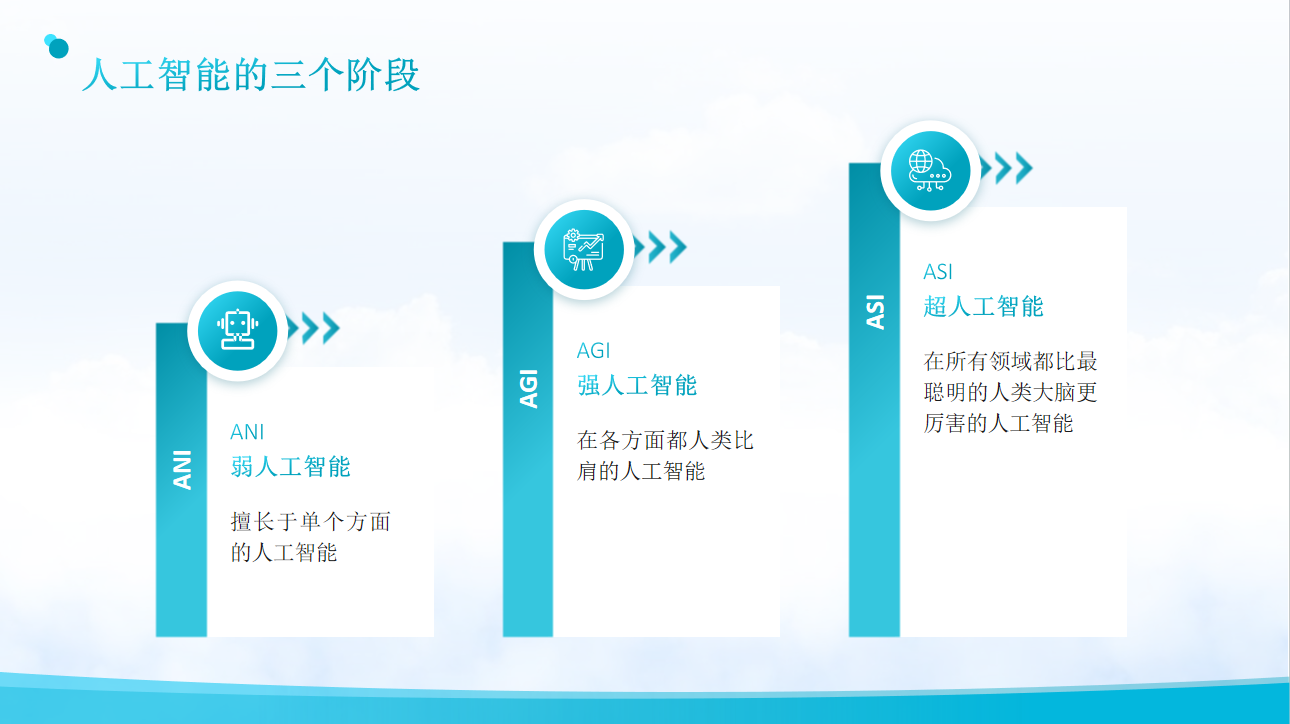 人工智能的三个阶段

ANI

ANI
弱人工智能

擅长于单个方面的人工智能

AGI

AGI
强人工智能

在各方面都人类比肩的人工智能

ASI

ASI
超人工智能

在所有领域都比最聪明的人类大脑更厉害的人工智能